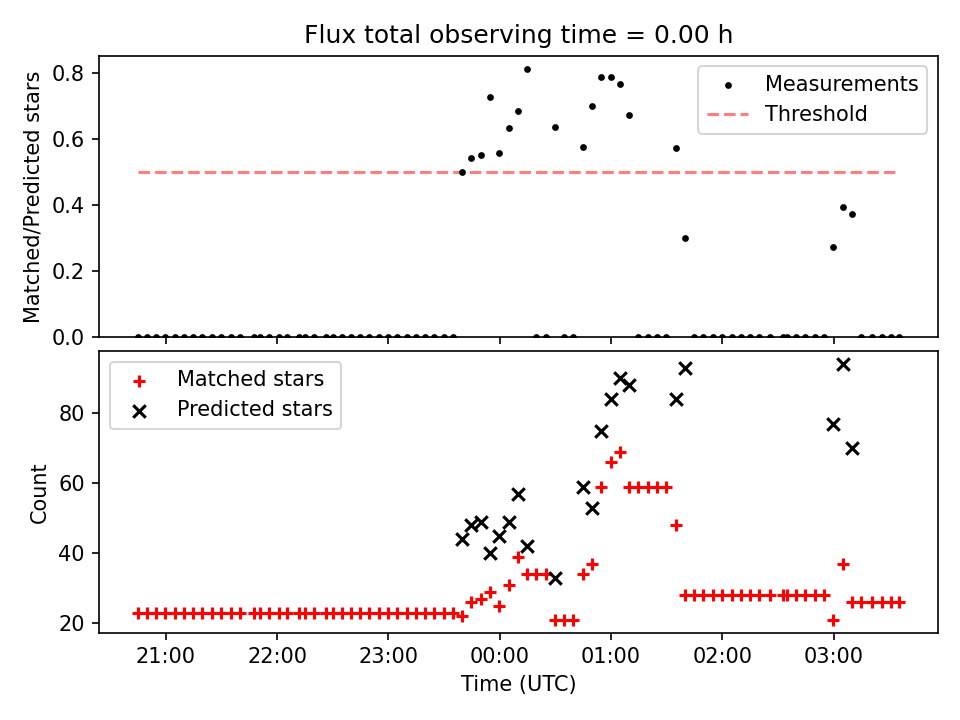 Flux total observing time = 0.00 h

Matched/Predicted stars

0.8
0.6
0.4
0.2
0.0

Measurements
Threshold

Matched stars
Predicted stars

Count

80
60
40
20

21:00
22:00
23:00
00:00
01:00
02:00
03:00

Time (UTC)